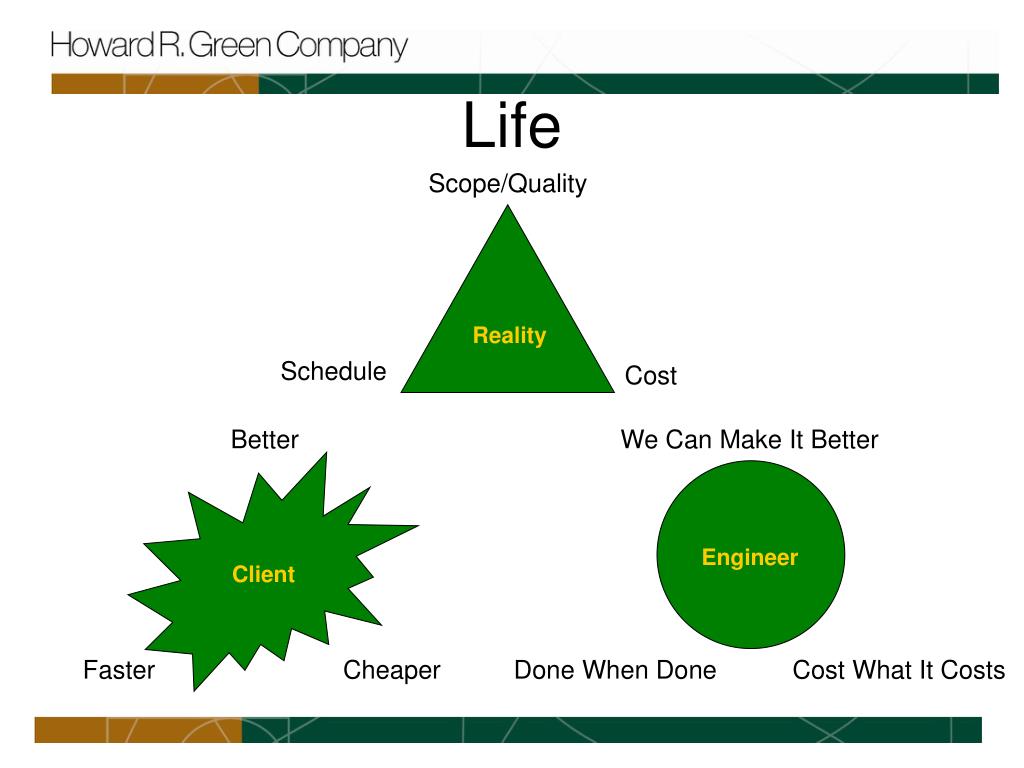 Howard R. Green Company

Life

Scope/Quality

Reality

Schedule

Cost

Better

Client

Faster

Cheaper

We Can Make It Better

Engineer

Done When Done

Cost What It Costs